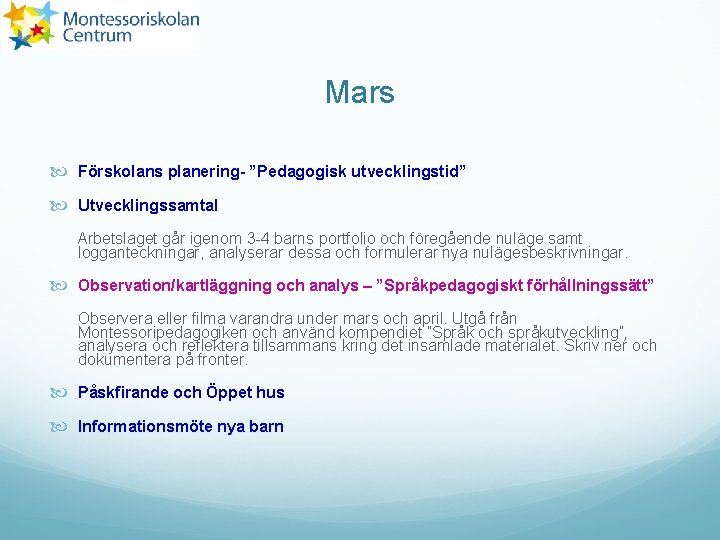 Montessoriskolan Centrum

Mars

Förskolans planering- ”Pedagogisk utvecklingstid”

Utvecklingssamtal

Arbetslaget går igenom 3-4 barns portfolio och föregående nuläge samt logganteckningar, analyserar dessa och formulerar nya nulägesbeskrivningar.

Observation/kartläggning och analys – ”Språkpedagogiskt förhållningssätt”

Observera eller filma varandra under mars och april. Utgå från Montessoripedagogiken och använd kompendiet "Språk och språkutveckling", analysera och reflektera tillsammans kring det insamlade materialet. Skriv ner och dokumentera på fronter.

Påskfirande och Öppet hus

Informationsmöte nya barn